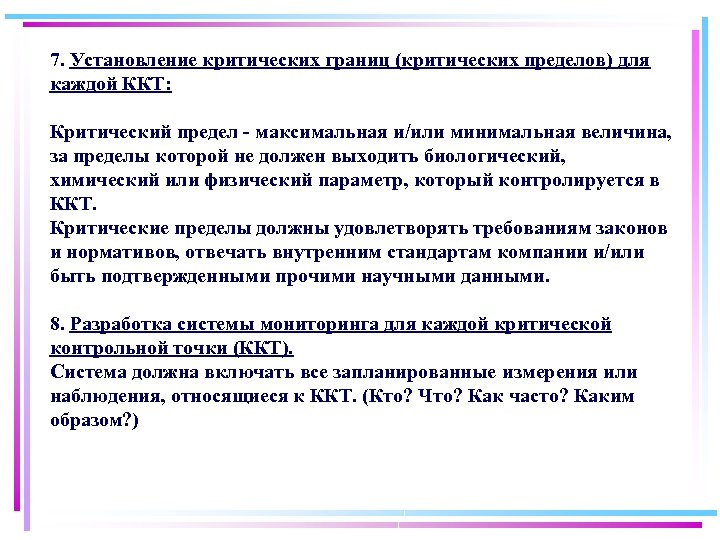 7. Установление критических границ (критических пределов) для каждой ККТ:

Критический предел - максимальная и/или минимальная величина, за пределы которой не должен выходить биологический, химический или физический параметр, который контролируется в ККТ.
Критические пределы должны удовлетворять требованиям законов и нормативов, отвечать внутренним стандартам компании и/или быть подтвержденными прочими научными данными.

8. Разработка системы мониторинга для каждой критической контрольной точки (ККТ).
Система должна включать все запланированные измерения или наблюдения, относящиеся к ККТ. (Кто? Что? Как часто? Каким образом?)